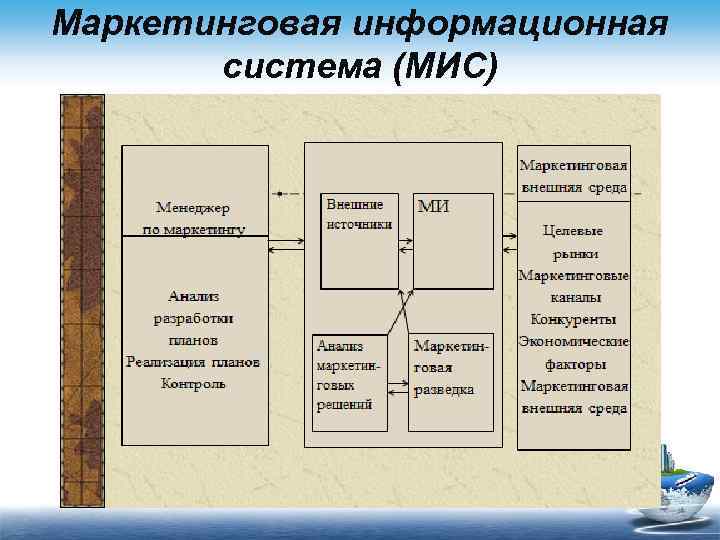 Маркетинговая информационная система (МИС)

Менеджер по маркетингу

Анализ разработки планов Реализация планов Контроль

Внешние источники

МИ

Анализ маркетинговых решений

Маркетинговая разведка

Маркетинговая внешняя среда

Целевые рынки Маркетинговые каналы Конкуренты Экономические факторы Маркетинговая внешняя среда